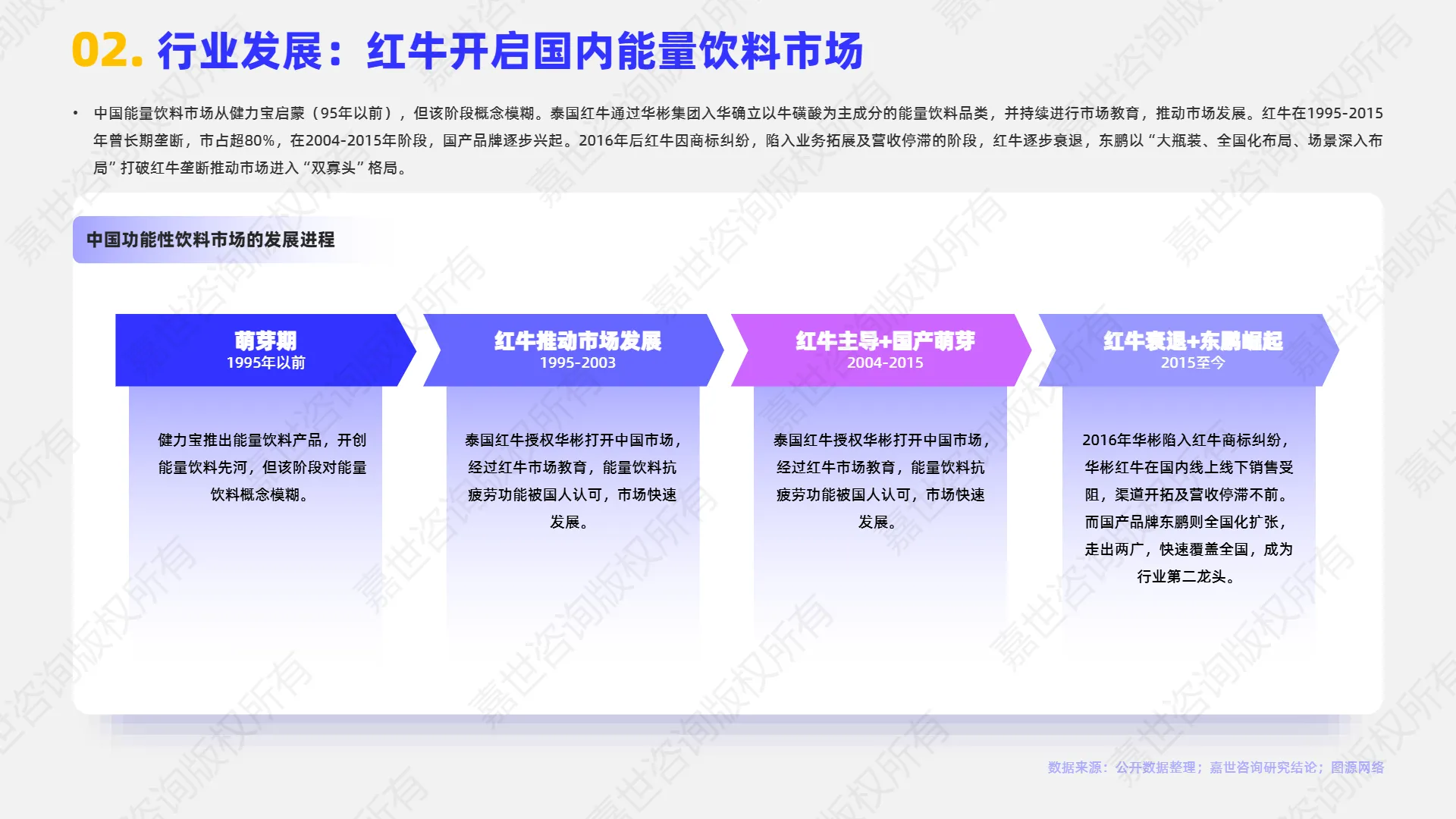 02. 行业发展：红牛开启国内能量饮料市场

• 中国能量饮料市场从健力宝启蒙（95年以前），但该阶段概念模糊。泰国红牛通过华彬集团入华确立以牛磺酸为主成分的能量饮料品类，并持续进行市场教育，推动市场发展。红牛在1995-2015年曾长期垄断，市占超80%，在2004-2015年阶段，国产品牌逐步兴起。2016年后红牛因商标纠纷，陷入业务拓展及营收停滞的阶段，红牛逐步衰退，东鹏以“大瓶装、全国化布局、场景深入布局”打破红牛垄断推动市场进入“双寡头”格局。

中国功能性饮料市场的发展进程

萌芽期
1995年以前

健力宝推出能量饮料产品，开创能量饮料先河，但该阶段对能量饮料概念模糊。

红牛推动市场发展
1995-2003

泰国红牛授权华彬打开中国市场，经过红牛市场教育，能量饮料抗疲劳功能被国人认可，市场快速发展。

红牛主导+国产萌芽
2004-2015

泰国红牛授权华彬打开中国市场，经过红牛市场教育，能量饮料抗疲劳功能被国人认可，市场快速发展。

红牛衰退+东鹏崛起
2015至今

2016年华彬陷入红牛商标纠纷，华彬红牛在国内线上线下销售受阻，渠道开拓及营收停滞不前。而国产品牌东鹏则全国化扩张，走出两广，快速覆盖全国，成为行业第二龙头。

数据来源：公开数据整理；嘉世咨询研究结论；图源网络

嘉世咨询版权所有